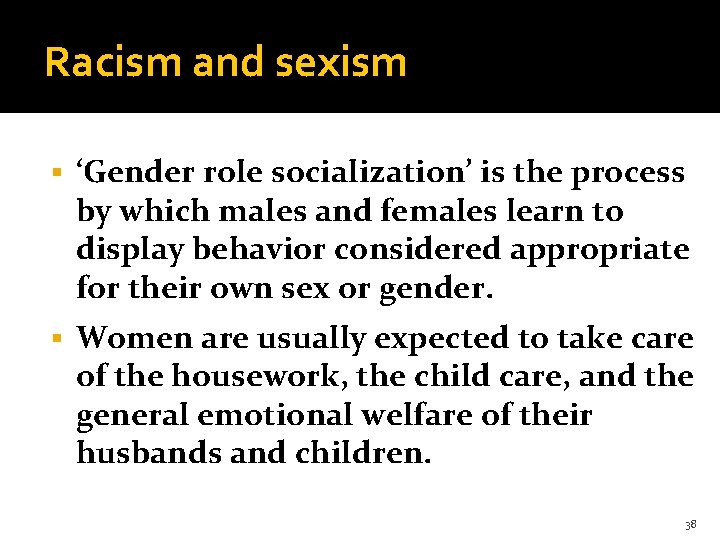 Racism and sexism

▪ ‘Gender role socialization’ is the process by which males and females learn to display behavior considered appropriate for their own sex or gender.

▪ Women are usually expected to take care of the housework, the child care, and the general emotional welfare of their husbands and children.

38